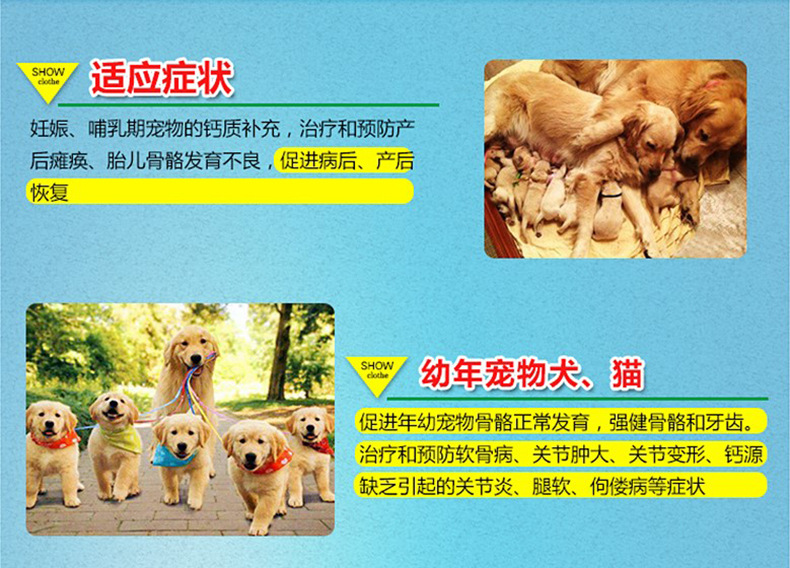 SHOW clothe

适应症状

妊娠、哺乳期宠物的钙质补充，治疗和预防产后瘫痪、胎儿骨骼发育不良，促进病后、产后恢复

SHOW clothe

幼年宠物犬、猫

促进年幼宠物骨骼正常发育，强健骨骼和牙齿。治疗和预防软骨病、关节肿大、关节变形、钙源缺乏引起的关节炎、腿软、佝偻病等症状